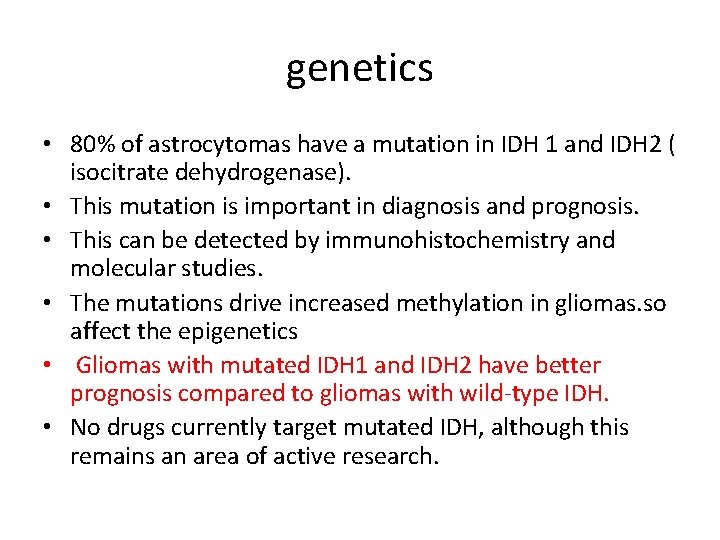 genetics

• 80% of astrocytomas have a mutation in IDH 1 and IDH2 ( isocitrate dehydrogenase).
• This mutation is important in diagnosis and prognosis.
• This can be detected by immunohistochemistry and molecular studies.
• The mutations drive increased methylation in gliomas.so affect the epigenetics
• Gliomas with mutated IDH1 and IDH2 have better prognosis compared to gliomas with wild-type IDH.
• No drugs currently target mutated IDH, although this remains an area of active research.